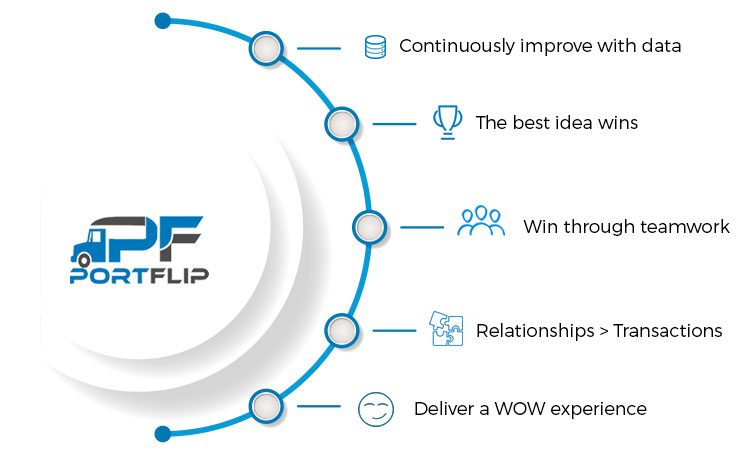 PF
PORTFLIP

Continuously improve with data

The best idea wins

Win through teamwork

Relationships > Transactions

Deliver a WOW experience